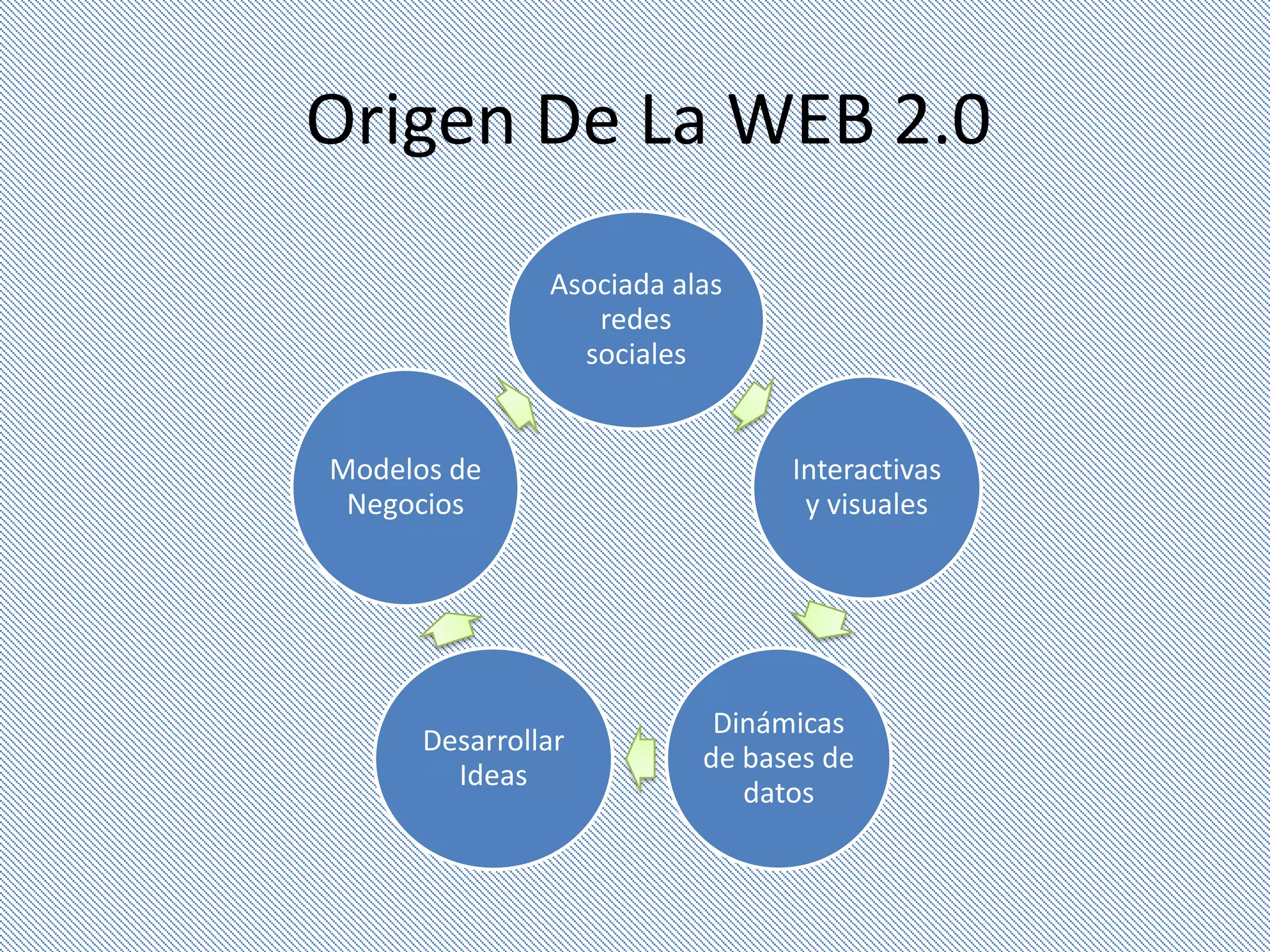 Origen De La WEB 2.0

Asociada alas redes sociales

Interactivas y visuales

Dinámicas de bases de datos

Desarrollar Ideas

Modelos de Negocios